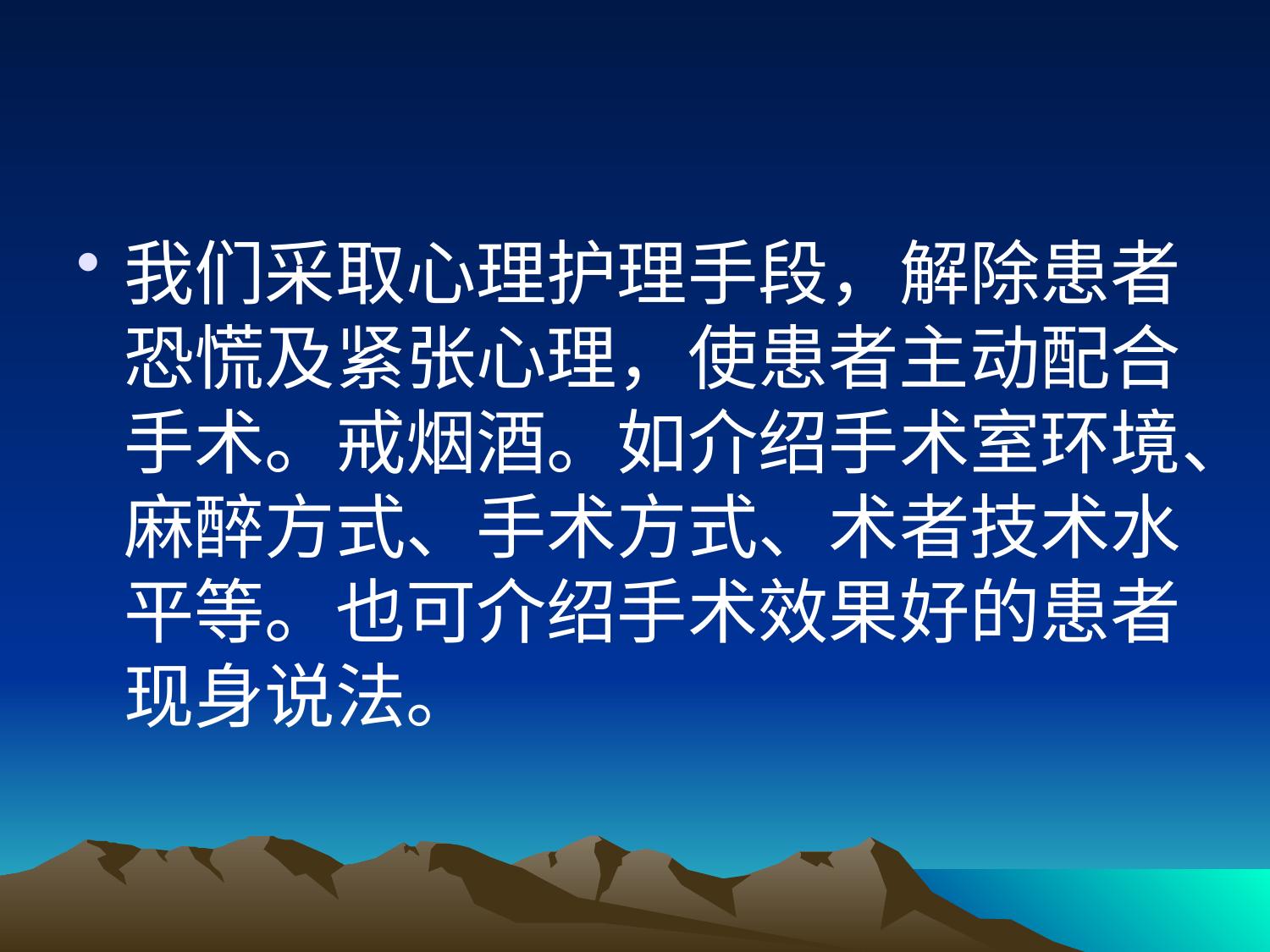 • 我们采取心理护理手段，解除患者恐慌及紧张心理，使患者主动配合手术。戒烟酒。如介绍手术室环境、麻醉方式、手术方式、术者技术水平等。也可介绍手术效果好的患者现身说法。